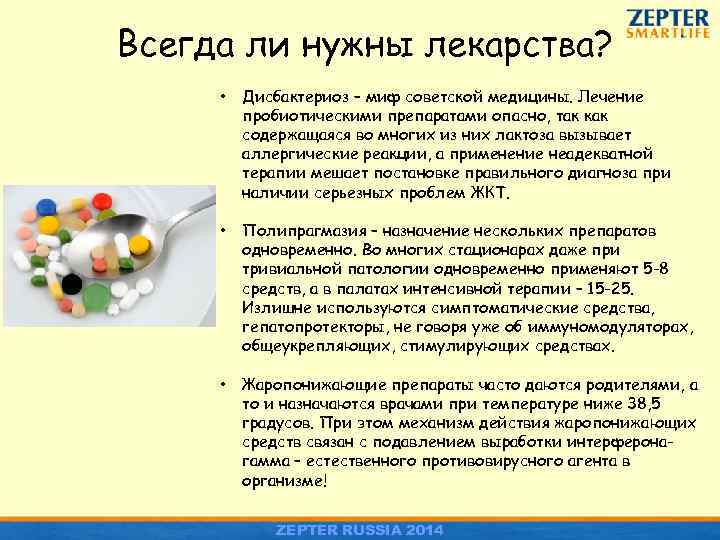 ZEPTER
SMARTLIFE

Всегда ли нужны лекарства?

• Дисбактериоз – миф советской медицины. Лечение пробиотическими препаратами опасно, так как содержащаяся во многих из них лактоза вызывает аллергические реакции, а применение неадекватной терапии мешает постановке правильного диагноза при наличии серьезных проблем ЖКТ.

• Полипрагмазия – назначение нескольких препаратов одновременно. Во многих стационарах даже при тривиальной патологии одновременно применяют 5-8 средств, а в палатах интенсивной терапии – 15-25. Излишне используются симптоматические средства, гепатопротекторы, не говоря уже об иммуномодуляторах, общеукрепляющих, стимулирующих средствах.

• Жаропонижающие препараты часто даются родителями, а то и назначаются врачами при температуре ниже 38,5 градусов. При этом механизм действия жаропонижающих средств связан с подавлением выработки интерферона-гамма – естественного противовирусного агента в организме!

ZEPTER RUSSIA 2014